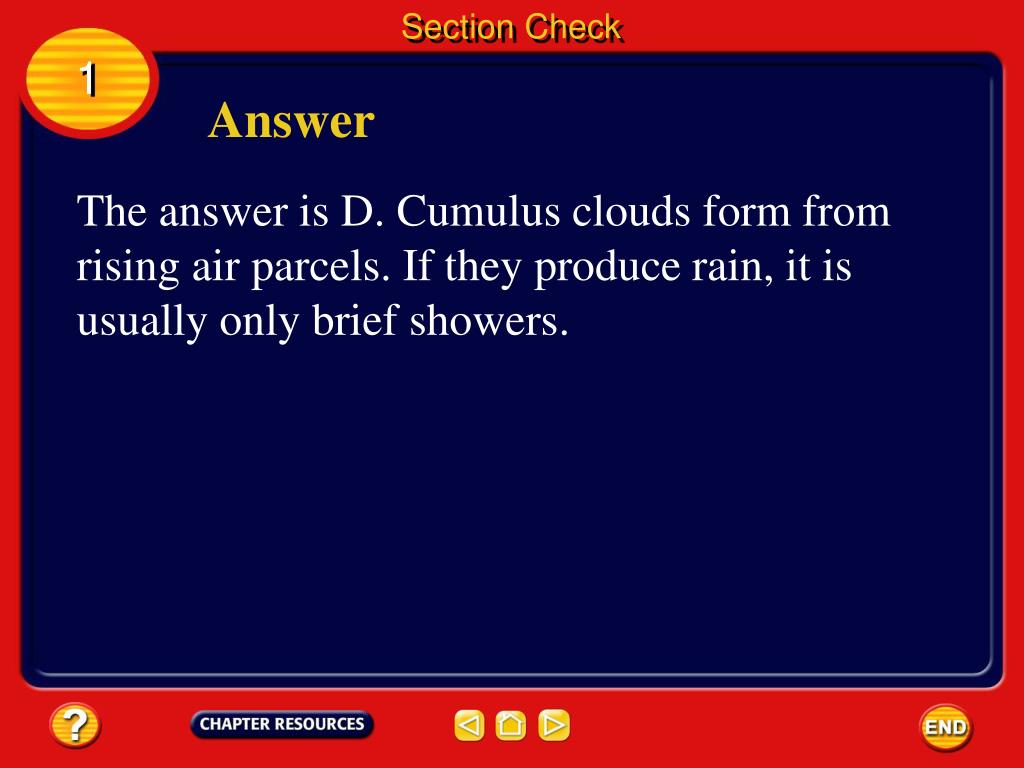 Section Check

1

Answer

The answer is D. Cumulus clouds form from rising air parcels. If they produce rain, it is usually only brief showers.

?

CHAPTER RESOURCES

END